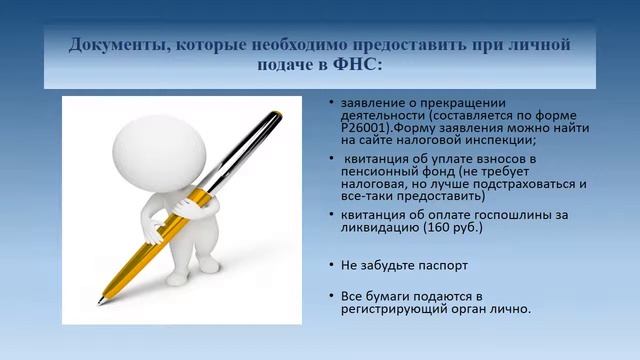 Документы, которые необходимо предоставить при личной подаче в ФНС:

• заявление о прекращении деятельности (составляется по форме Р26001).Форму заявления можно найти на сайте налоговой инспекции;

• квитанция об уплате взносов в пенсионный фонд (не требует налоговая, но лучше подстраховаться и все-таки предоставить)

• квитанция об оплате госпошлины за ликвидацию (160 руб.)

• Не забудьте паспорт

• Все бумаги подаются в регистрирующий орган лично.